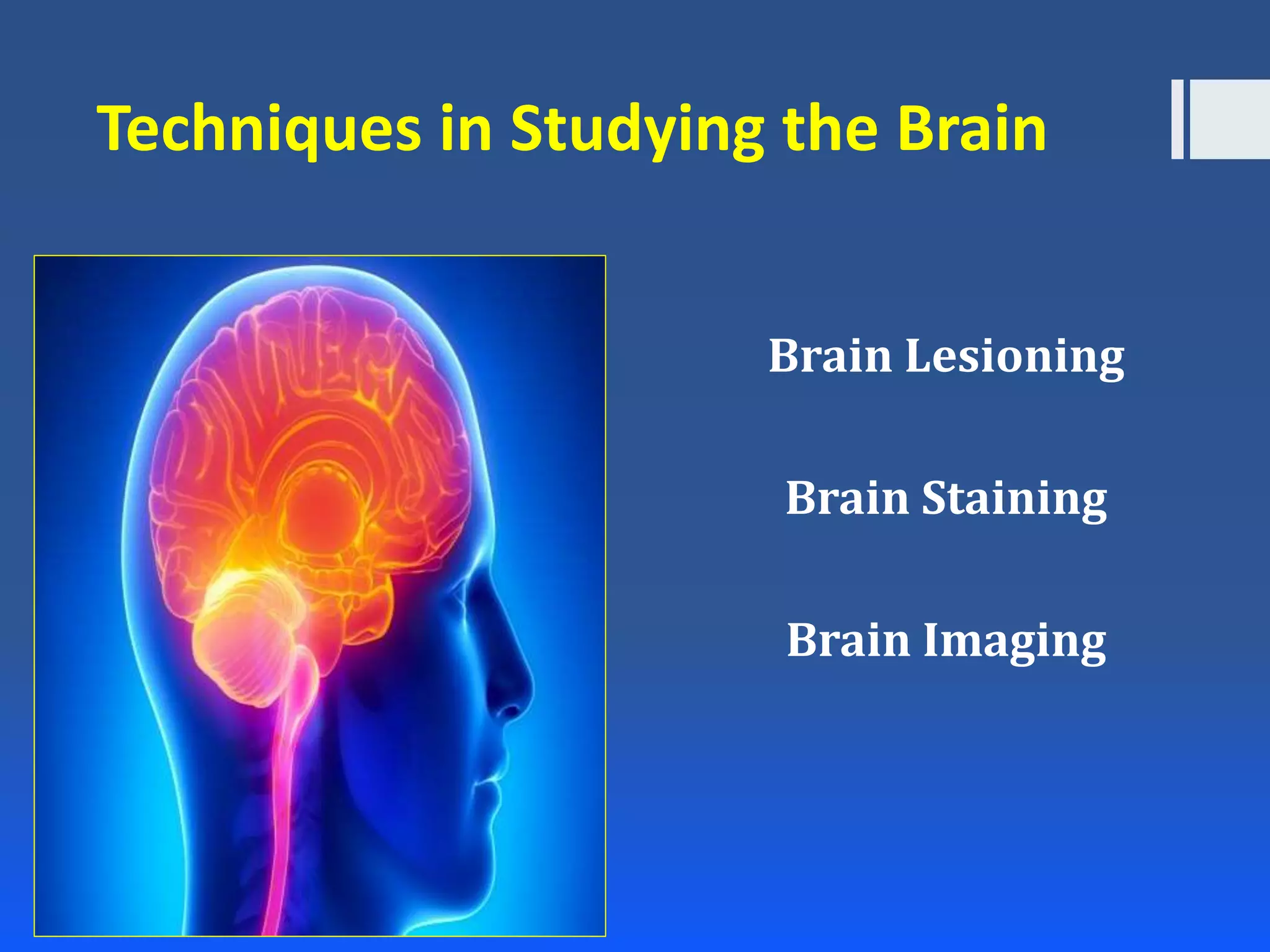 Techniques in Studying the Brain

Brain Lesioning

Brain Staining

Brain Imaging